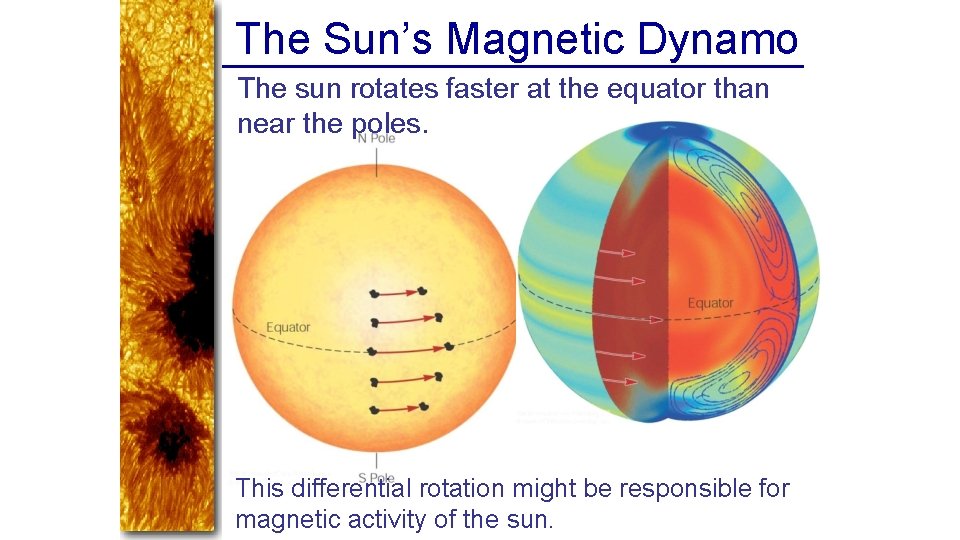 The Sun's Magnetic Dynamo

The sun rotates faster at the equator than near the poles.

N Pole

Equator

S Pole

Equator

This differential rotation might be responsible for magnetic activity of the sun.